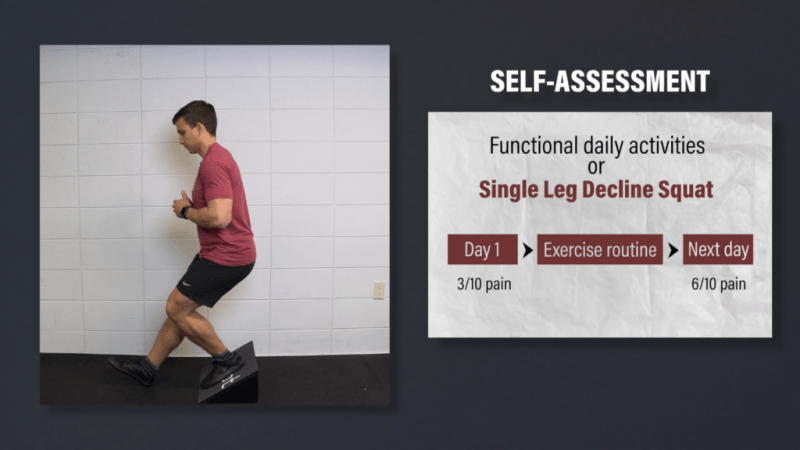 SELF-ASSESSMENT

Functional daily activities
or
Single Leg Decline Squat

Day 1 ➤ Exercise routine ➤ Next day

3/10 pain

6/10 pain